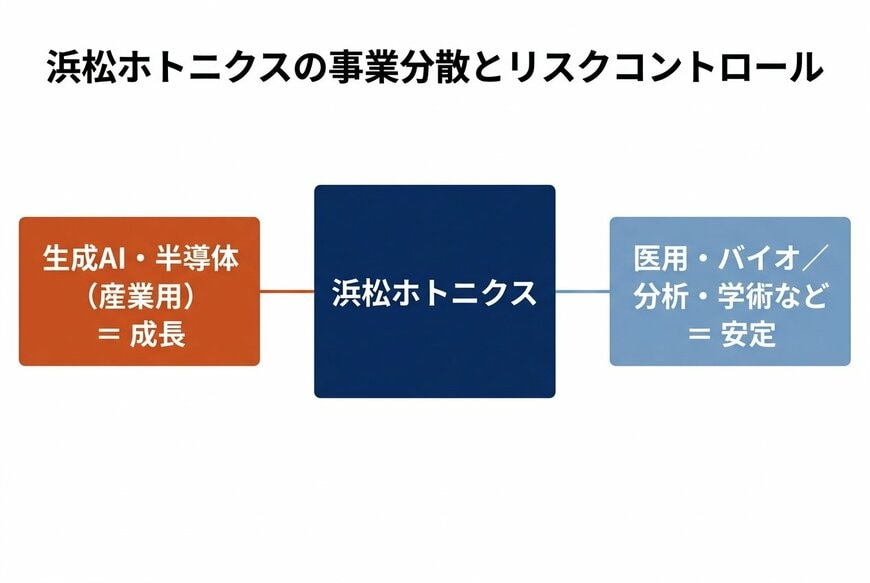 浜松ホトニクスの事業分散とリスクコントロール

生成AI・半導体（産業用）＝ 成長

浜松ホトニクス

医用・バイオ／分析・学術など ＝ 安定